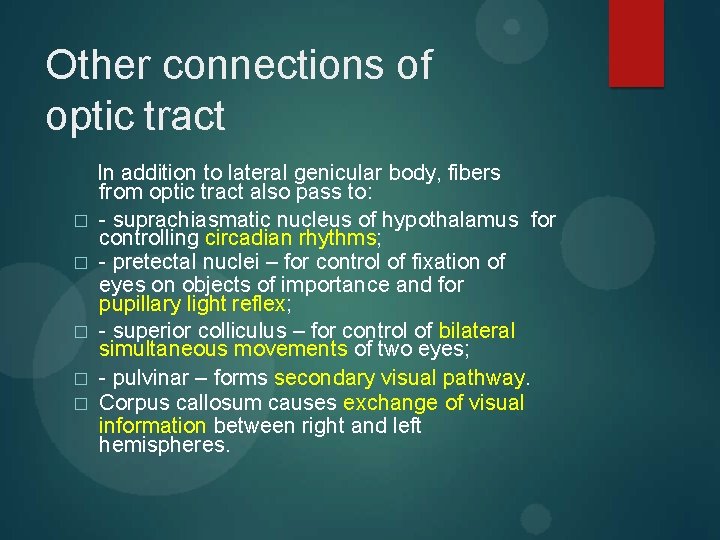 Other connections of optic tract

In addition to lateral genicular body, fibers from optic tract also pass to:

□ - suprachiasmatic nucleus of hypothalamus for controlling circadian rhythms;

□ - pretectal nuclei – for control of fixation of eyes on objects of importance and for pupillary light reflex;

□ - superior colliculus – for control of bilateral simultaneous movements of two eyes;

□ - pulvinar – forms secondary visual pathway.

□ Corpus callosum causes exchange of visual information between right and left hemispheres.